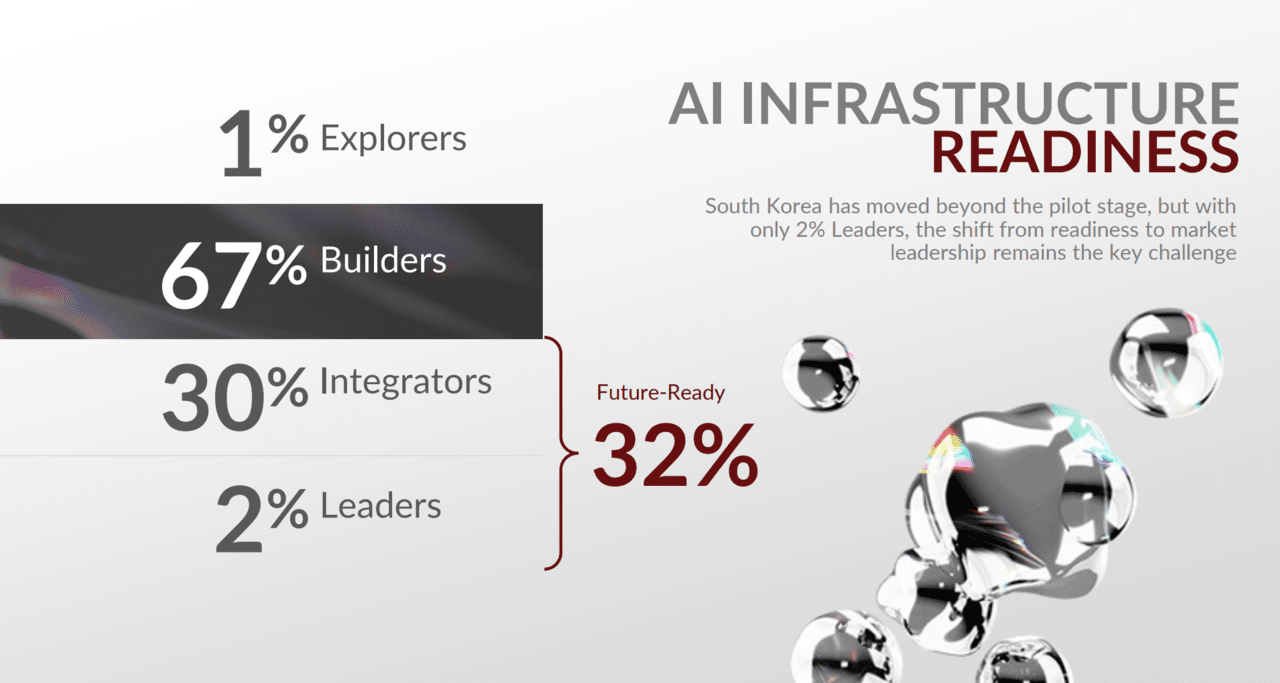 AI INFRASTRUCTURE READINESS

South Korea has moved beyond the pilot stage, but with only 2% Leaders, the shift from readiness to market leadership remains the key challenge

1% Explorers

67% Builders

30% Integrators

2% Leaders

Future-Ready
32%